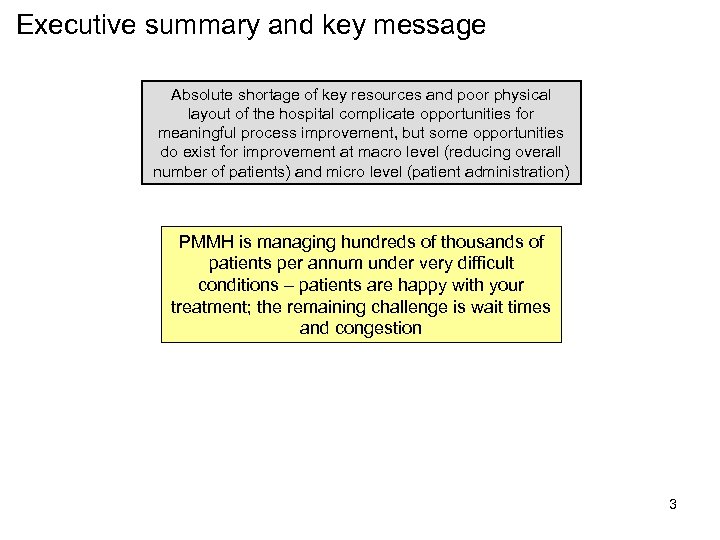 Executive summary and key message

Absolute shortage of key resources and poor physical layout of the hospital complicate opportunities for meaningful process improvement, but some opportunities do exist for improvement at macro level (reducing overall number of patients) and micro level (patient administration)

PMMH is managing hundreds of thousands of patients per annum under very difficult conditions – patients are happy with your treatment; the remaining challenge is wait times and congestion

3